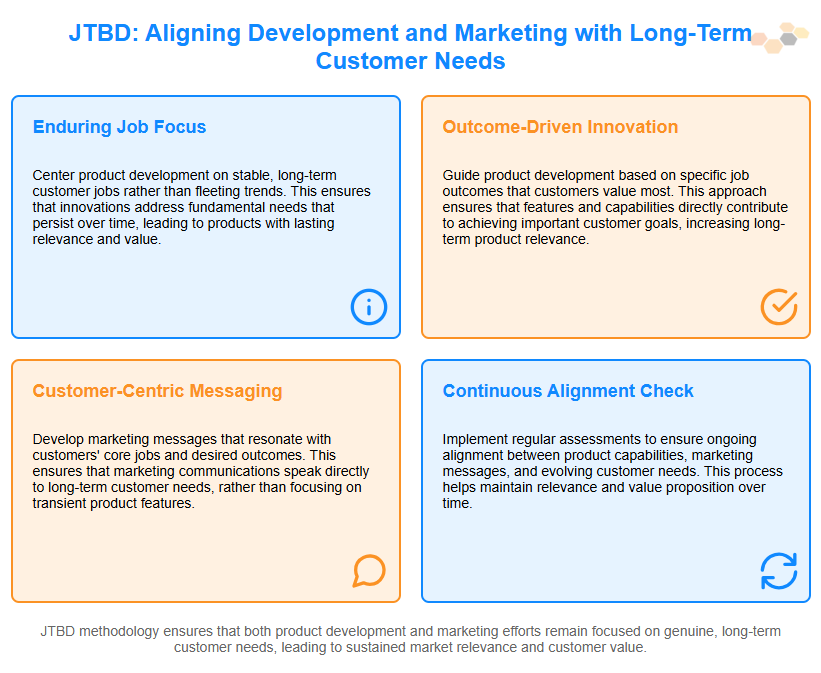 JTBD: Aligning Development and Marketing with Long-Term Customer Needs

Enduring Job Focus

Center product development on stable, long-term customer jobs rather than fleeting trends. This ensures that innovations address fundamental needs that persist over time, leading to products with lasting relevance and value.

Outcome-Driven Innovation

Guide product development based on specific job outcomes that customers value most. This approach ensures that features and capabilities directly contribute to achieving important customer goals, increasing long-term product relevance.

Customer-Centric Messaging

Develop marketing messages that resonate with customers' core jobs and desired outcomes. This ensures that marketing communications speak directly to long-term customer needs, rather than focusing on transient product features.

Continuous Alignment Check

Implement regular assessments to ensure ongoing alignment between product capabilities, marketing messages, and evolving customer needs. This process helps maintain relevance and value proposition over time.

JTBD methodology ensures that both product development and marketing efforts remain focused on genuine, long-term customer needs, leading to sustained market relevance and customer value.